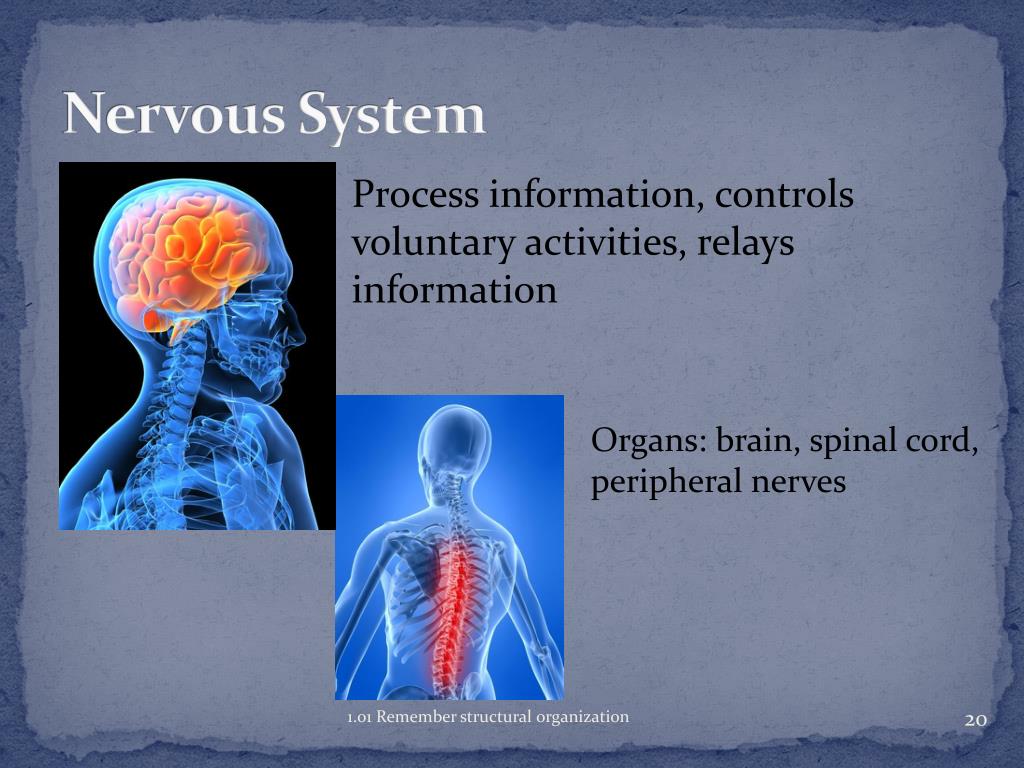 Nervous System

Process information, controls voluntary activities, relays information

Organs: brain, spinal cord, peripheral nerves

1.01 Remember structural organization

20